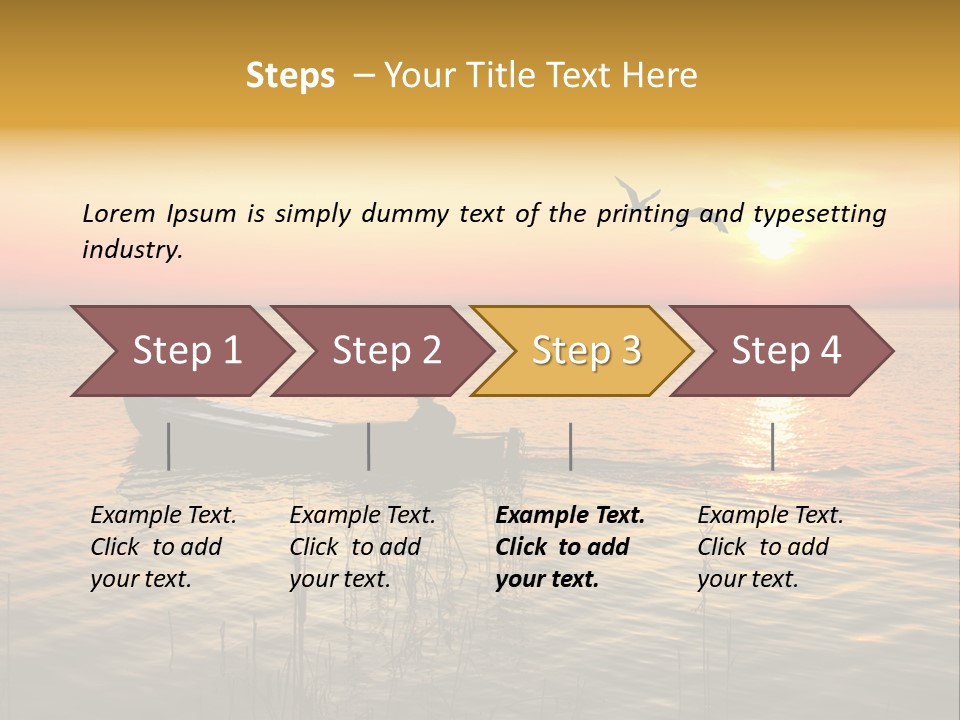 Steps – Your Title Text Here

Lorem Ipsum is simply dummy text of the printing and typesetting industry.

Step 1

Step 2

Step 3

Step 4

Example Text. Click to add your text.

Example Text. Click to add your text.

Example Text. Click to add your text.

Example Text. Click to add your text.